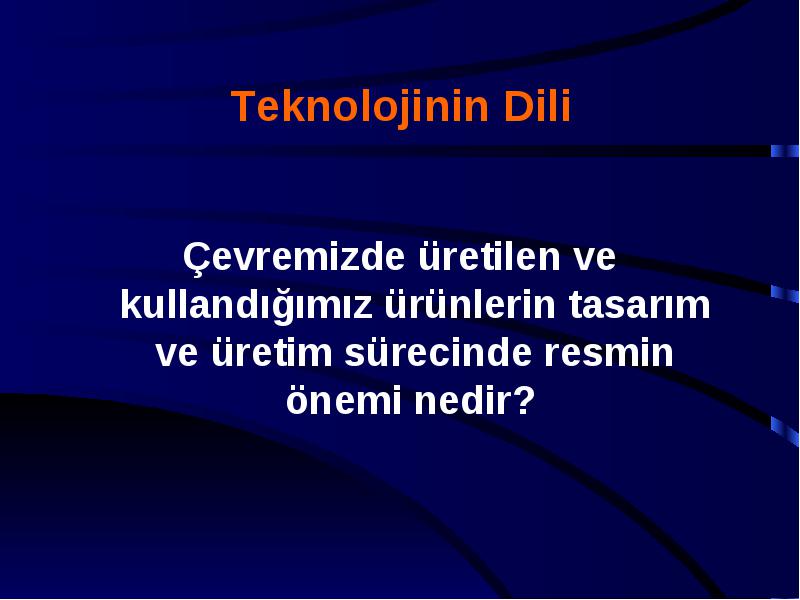 Teknolojinin Dili

Çevremizde üretilen ve kullandığımız ürünlerin tasarım ve üretim sürecinde resmin önemi nedir?